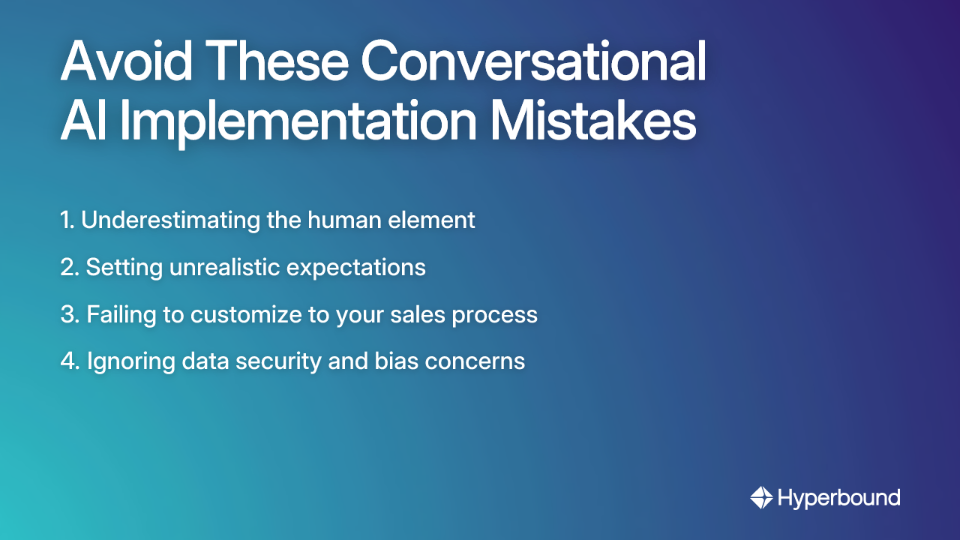 Avoid These Conversational AI Implementation Mistakes

1. Underestimating the human element

2. Setting unrealistic expectations

3. Failing to customize to your sales process

4. Ignoring data security and bias concerns

Hyperbound